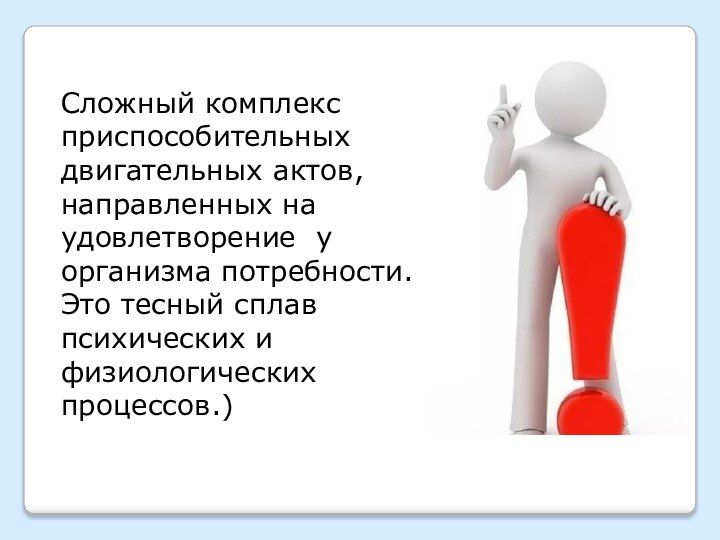 Сложный комплекс приспособительных двигательных актов, направленных на удовлетворение  у организма потребности. Это тесный сплав психических и физиологических процессов.)